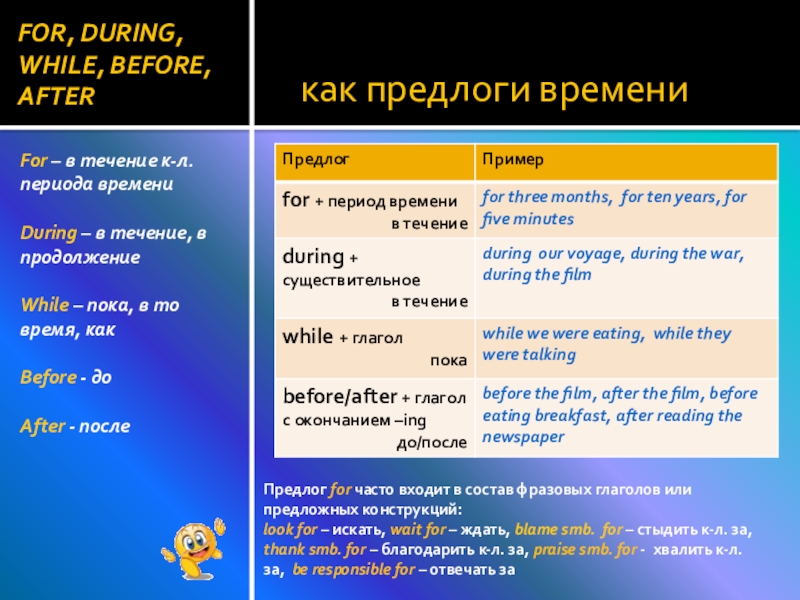 FOR, DURING, WHILE, BEFORE, AFTER

как предлоги времени

For – в течение к-л. периода времени

During – в течение, в продолжение

While – пока, в то время, как

Before - до

After - после

| Предлог | Пример |
|---|---|
| for + период времени в течение | for three months, for ten years, for five minutes |
| during + существительное в течение | during our voyage, during the war, during the film |
| while + глагол пока | while we were eating, while they were talking |
| before/after + глагол с окончанием –ing до/после | before the film, after the film, before eating breakfast, after reading the newspaper |

Предлог for часто входит в состав фразовых глаголов или предложных конструкций:
look for – искать, wait for – ждать, blame smb. for – стыдить к-л. за, thank smb. for – благодарить к-л. за, praise smb. for - хвалить к-л. за, be responsible for – отвечать за